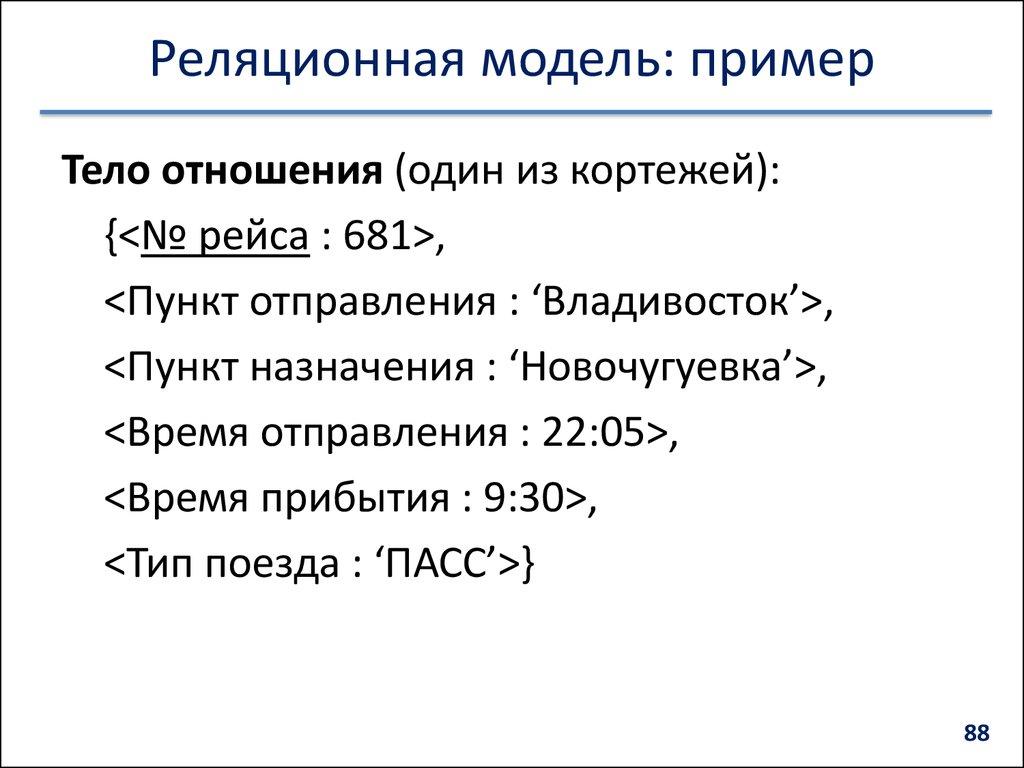 Реляционная модель: пример

Тело отношения (один из кортежей):

{<№ рейса : 681>,

<Пункт отправления : ‘Владивосток’>,

<Пункт назначения : ‘Новочугуевка’>,

<Время отправления : 22:05>,

<Время прибытия : 9:30>,

<Тип поезда : ‘ПАСС’>}

88